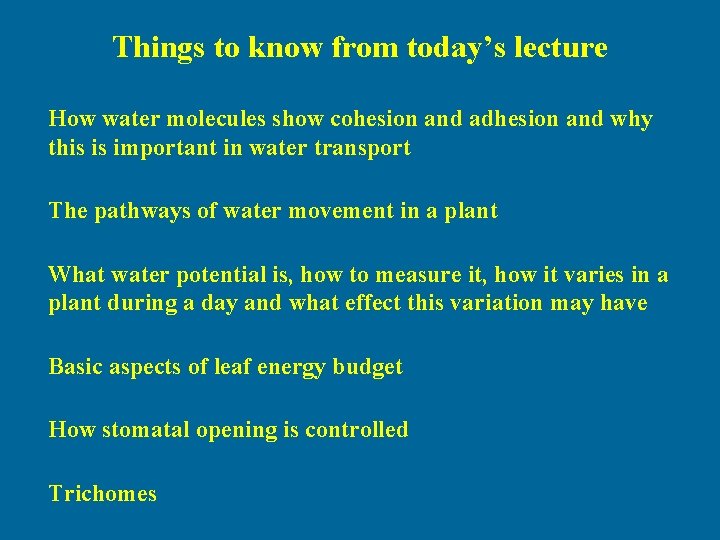 Things to know from today’s lecture

How water molecules show cohesion and adhesion and why this is important in water transport

The pathways of water movement in a plant

What water potential is, how to measure it, how it varies in a plant during a day and what effect this variation may have

Basic aspects of leaf energy budget

How stomatal opening is controlled

Trichomes